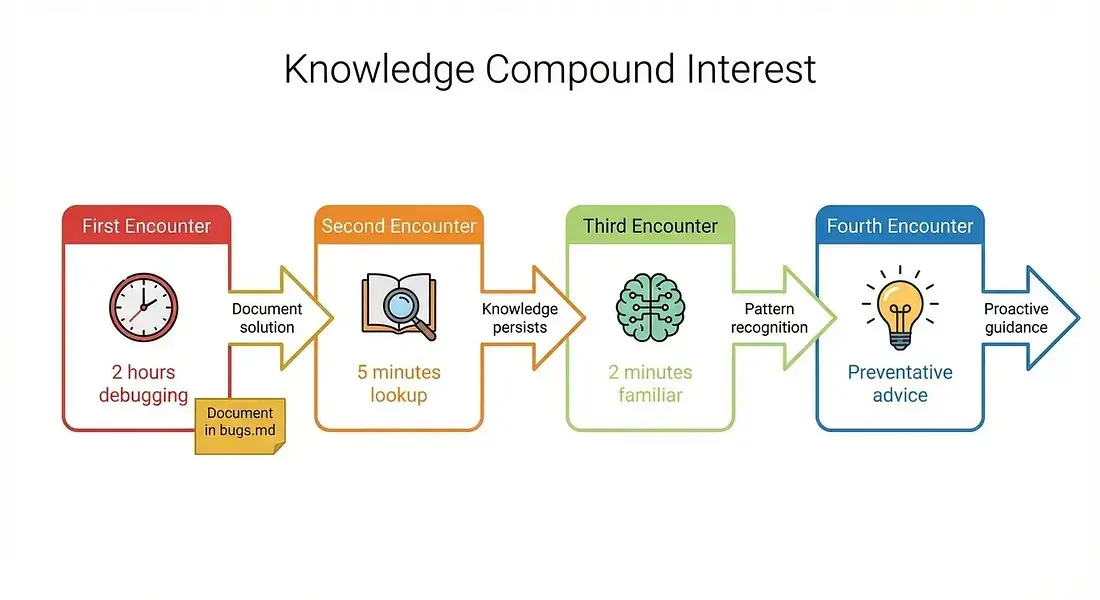 Knowledge Compound Interest

First Encounter

2 hours debugging

Document in bugs.md

Document solution

Second Encounter

5 minutes lookup

Knowledge persists

Third Encounter

2 minutes familiar

Pattern recognition

Fourth Encounter

Preventative advice

Proactive guidance